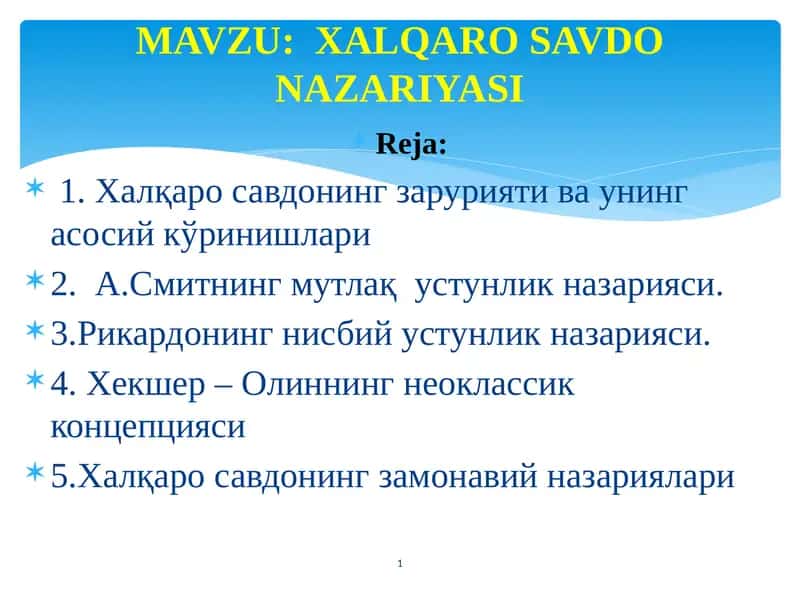 MAVZU: XALQARO SAVDO NAZARIYASI

Reja:

1. Халқаро савдонинг зарурияти ва унинг асосий кўринишлари

2. А.Смитнинг мутлақ устунлик назарияси.

3.Рикардонинг нисбий устунлик назарияси.

4. Хекшер – Олиннинг неоклассик концепцияси

5.Халқаро савдонинг замонавий назариялари

1